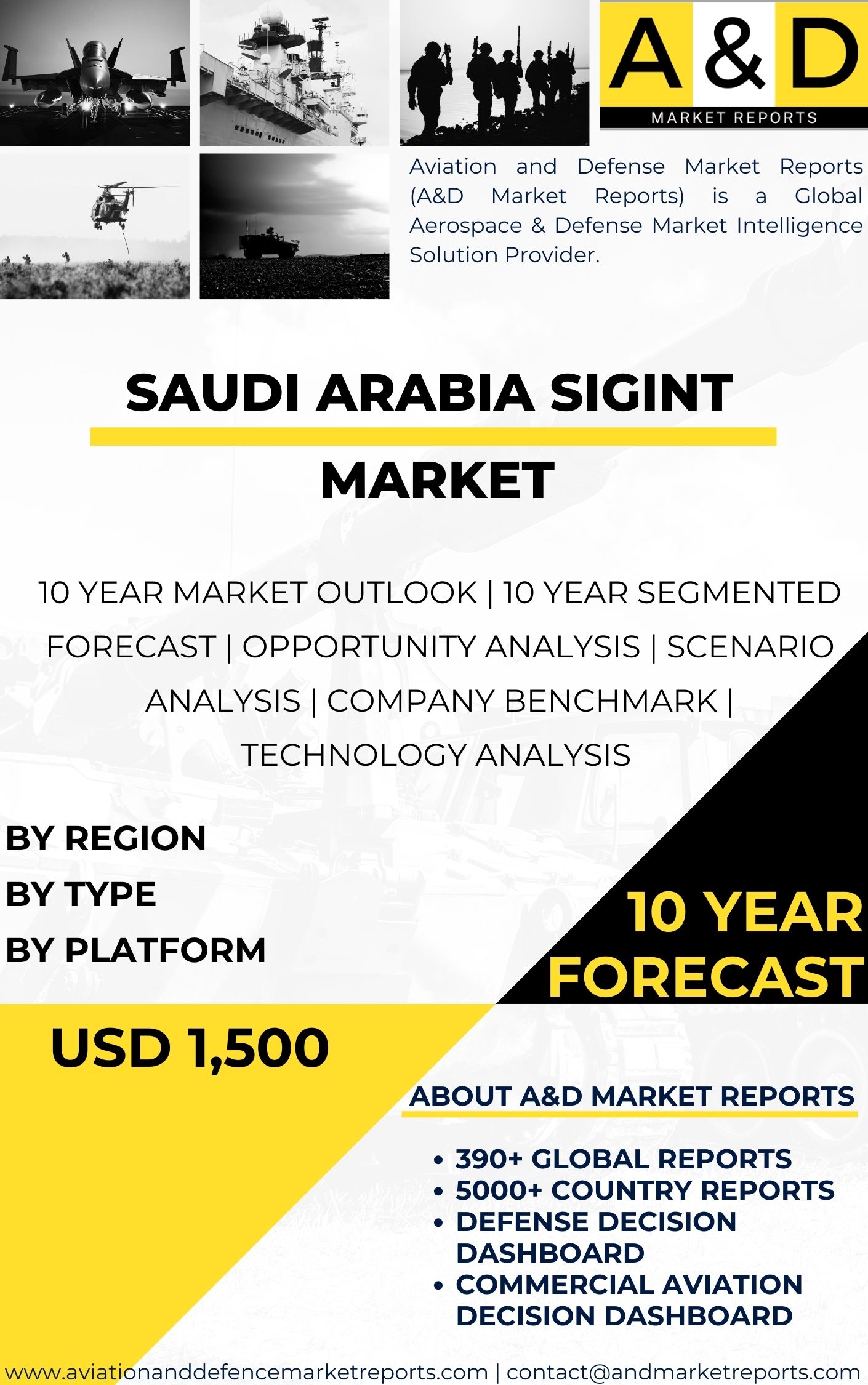 A & D
MARKET REPORTS

Aviation and Defense Market Reports (A&D Market Reports) is a Global Aerospace & Defense Market Intelligence Solution Provider.

SAUDI ARABIA SIGINT MARKET

10 YEAR MARKET OUTLOOK | 10 YEAR SEGMENTED FORECAST | OPPORTUNITY ANALYSIS | SCENARIO ANALYSIS | COMPANY BENCHMARK | TECHNOLOGY ANALYSIS

BY REGION
BY TYPE
BY PLATFORM

10 YEAR FORECAST

USD 1,500

ABOUT A&D MARKET REPORTS

• 390+ GLOBAL REPORTS
• 5000+ COUNTRY REPORTS
• DEFENSE DECISION DASHBOARD
• COMMERCIAL AVIATION DECISION DASHBOARD

www.aviationanddefencemarketreports.com | contact@andmarketreports.com